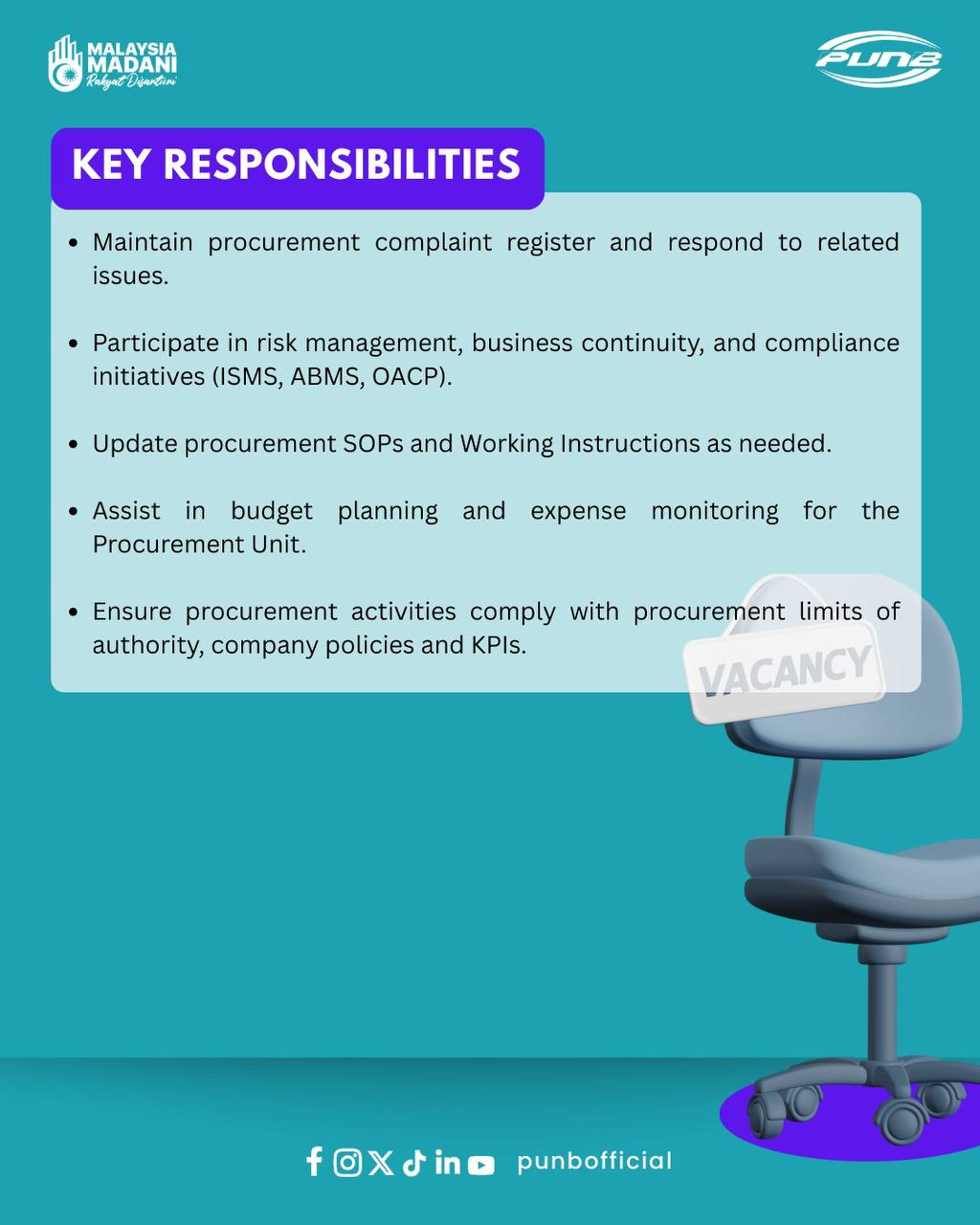 MALAYSIA MADANI
Rakyat Disantuni

PUNB

KEY RESPONSIBILITIES

• Maintain procurement complaint register and respond to related issues.

• Participate in risk management, business continuity, and compliance initiatives (ISMS, ABMS, OACP).

• Update procurement SOPs and Working Instructions as needed.

• Assist in budget planning and expense monitoring for the Procurement Unit.

• Ensure procurement activities comply with procurement limits of authority, company policies and KPIs.

VACANCY

punbofficial